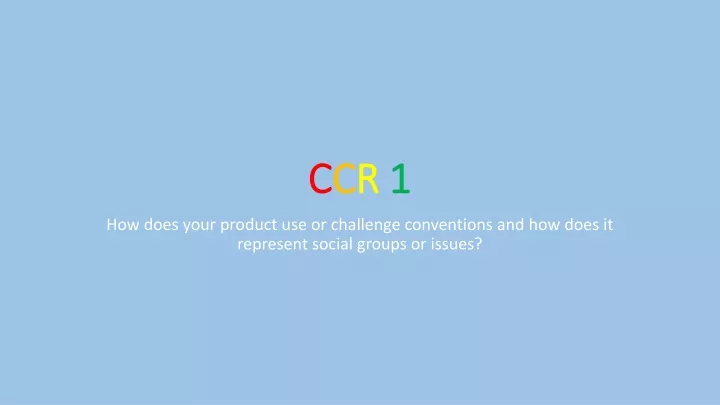 CCR 1

How does your product use or challenge conventions and how does it represent social groups or issues?